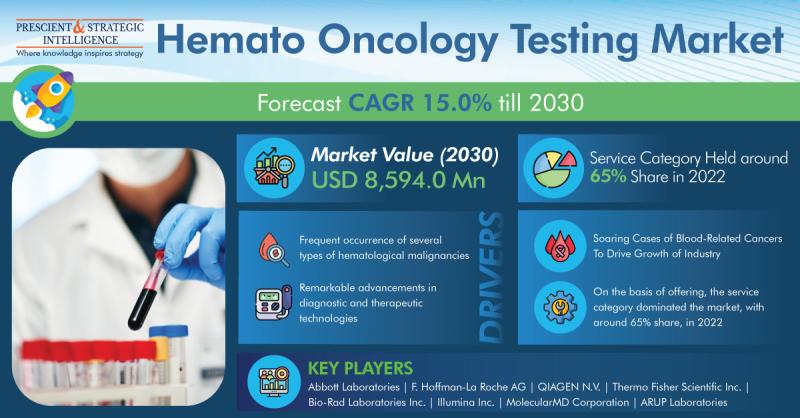 PRESCIENT & STRATEGIC INTELLIGENCE
Where knowledge inspires strategy

Hemato Oncology Testing Market

Forecast CAGR 15.0% till 2030

Market Value (2030)
USD 8,594.0 Mn

Service Category Held around 65% Share in 2022

Frequent occurrence of several types of hematological malignancies

Remarkable advancements in diagnostic and therapeutic technologies

DRIVERS

Soaring Cases of Blood-Related Cancers To Drive Growth of Industry

On the basis of offering, the service category dominated the market, with around 65% share, in 2022

KEY PLAYERS
Abbott Laboratories | F. Hoffman-La Roche AG | QIAGEN N.V. | Thermo Fisher Scientific Inc. | Bio-Rad Laboratories Inc. | Illumina Inc. | MolecularMD Corporation | ARUP Laboratories